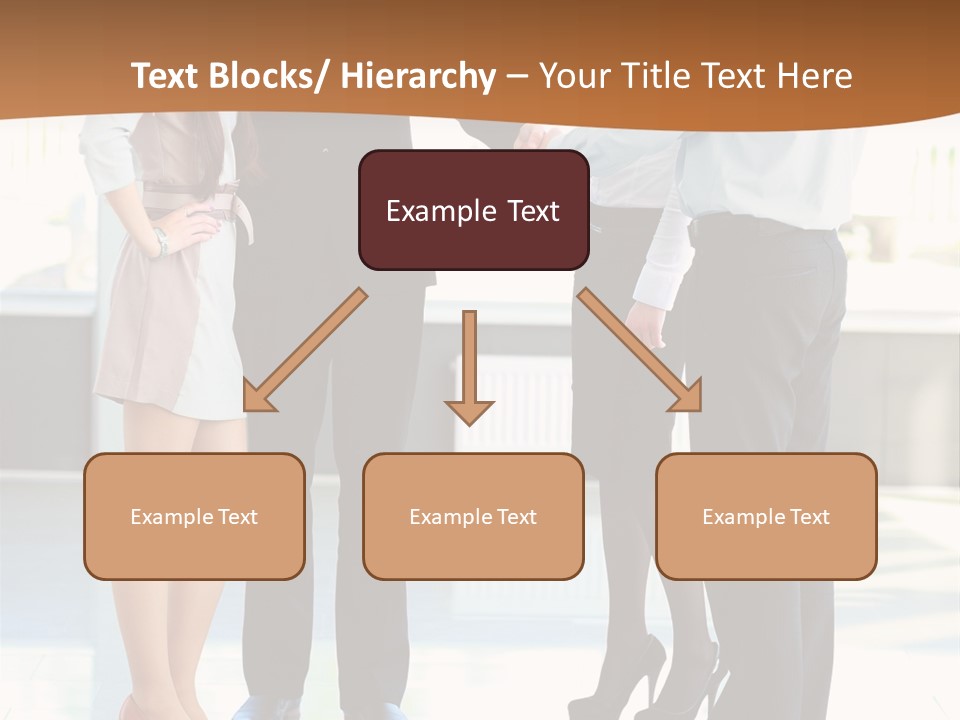 Text Blocks/ Hierarchy – Your Title Text Here

Example Text

Example Text

Example Text

Example Text